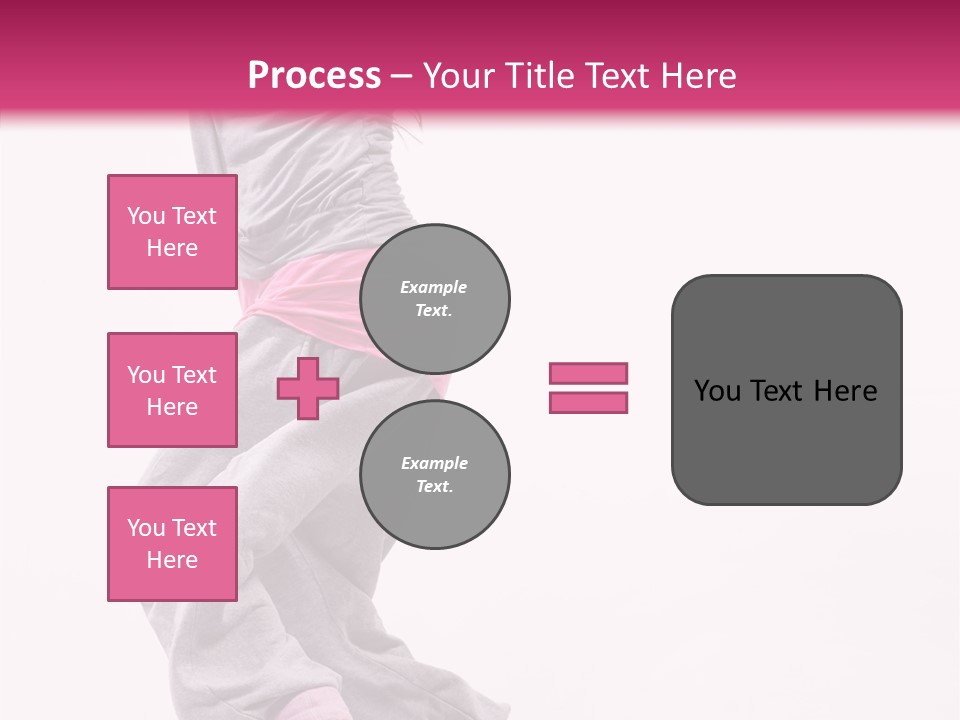 Process – Your Title Text Here

You Text Here

You Text Here

You Text Here

Example Text.

Example Text.

You Text Here